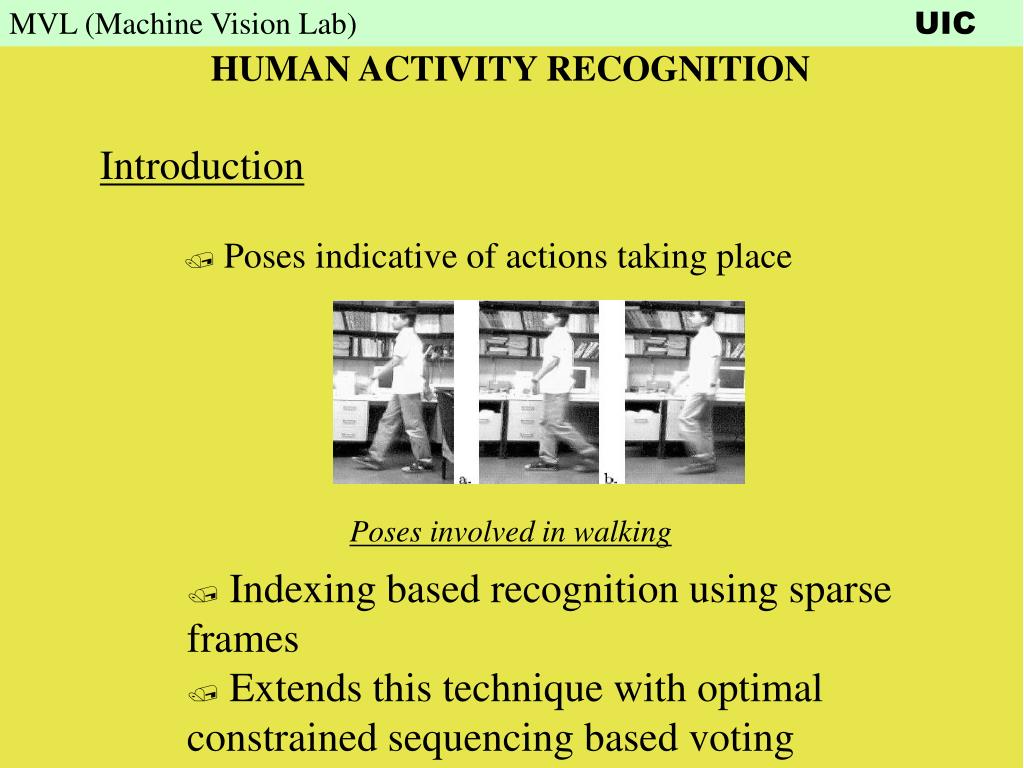 MVL (Machine Vision Lab)

UIC

HUMAN ACTIVITY RECOGNITION

Introduction

Poses indicative of actions taking place

a.

b.

Poses involved in walking

Indexing based recognition using sparse frames

Extends this technique with optimal constrained sequencing based voting